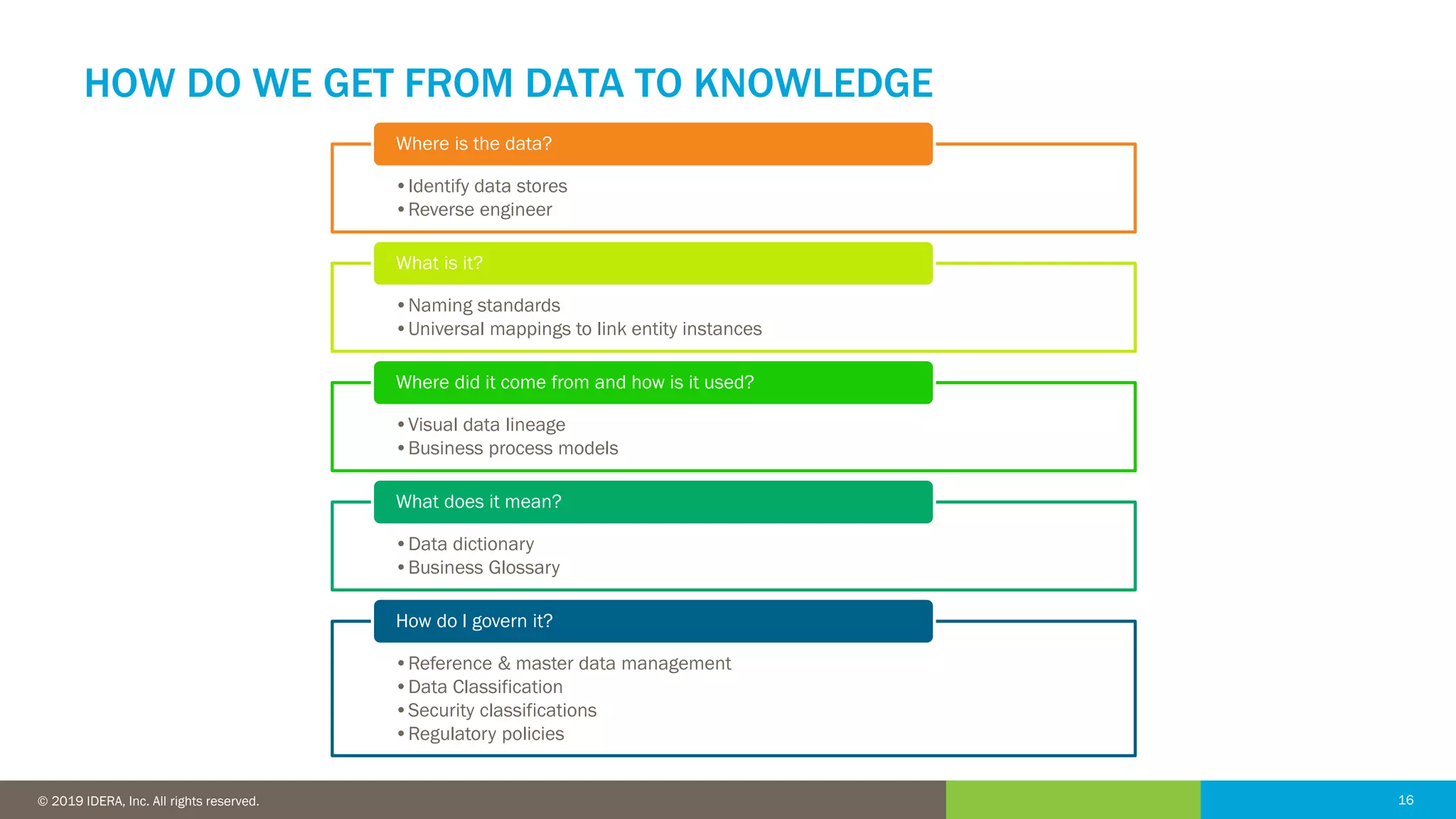 HOW DO WE GET FROM DATA TO KNOWLEDGE

Where is the data?

• Identify data stores
• Reverse engineer

What is it?

• Naming standards
• Universal mappings to link entity instances

Where did it come from and how is it used?

• Visual data lineage
• Business process models

What does it mean?

• Data dictionary
• Business Glossary

How do I govern it?

• Reference & master data management
• Data Classification
• Security classifications
• Regulatory policies

© 2019 IDERA, Inc. All rights reserved.

16